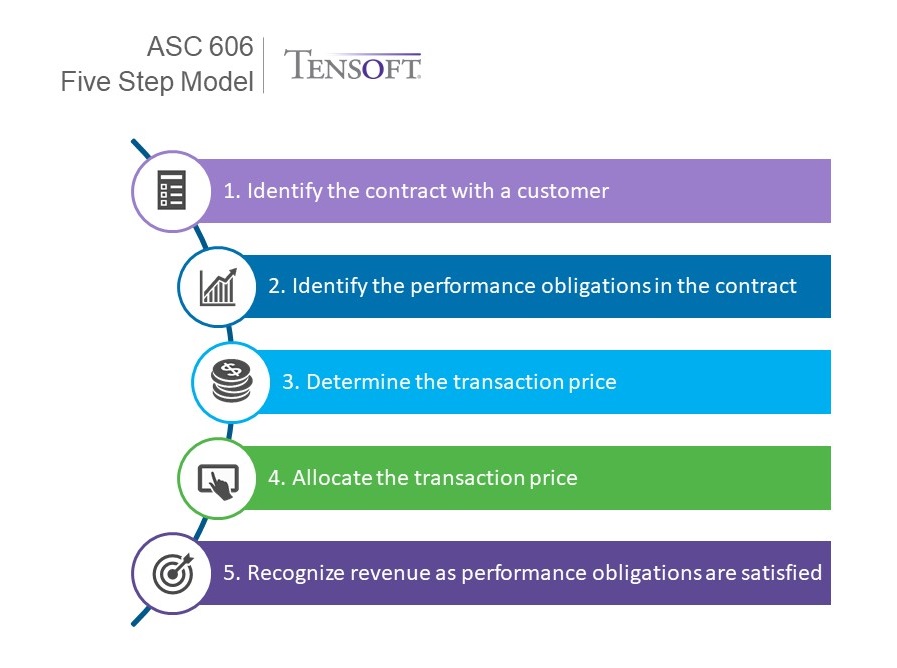 ASC 606
Five Step Model

TENSOFT

1. Identify the contract with a customer

2. Identify the performance obligations in the contract

3. Determine the transaction price

4. Allocate the transaction price

5. Recognize revenue as performance obligations are satisfied